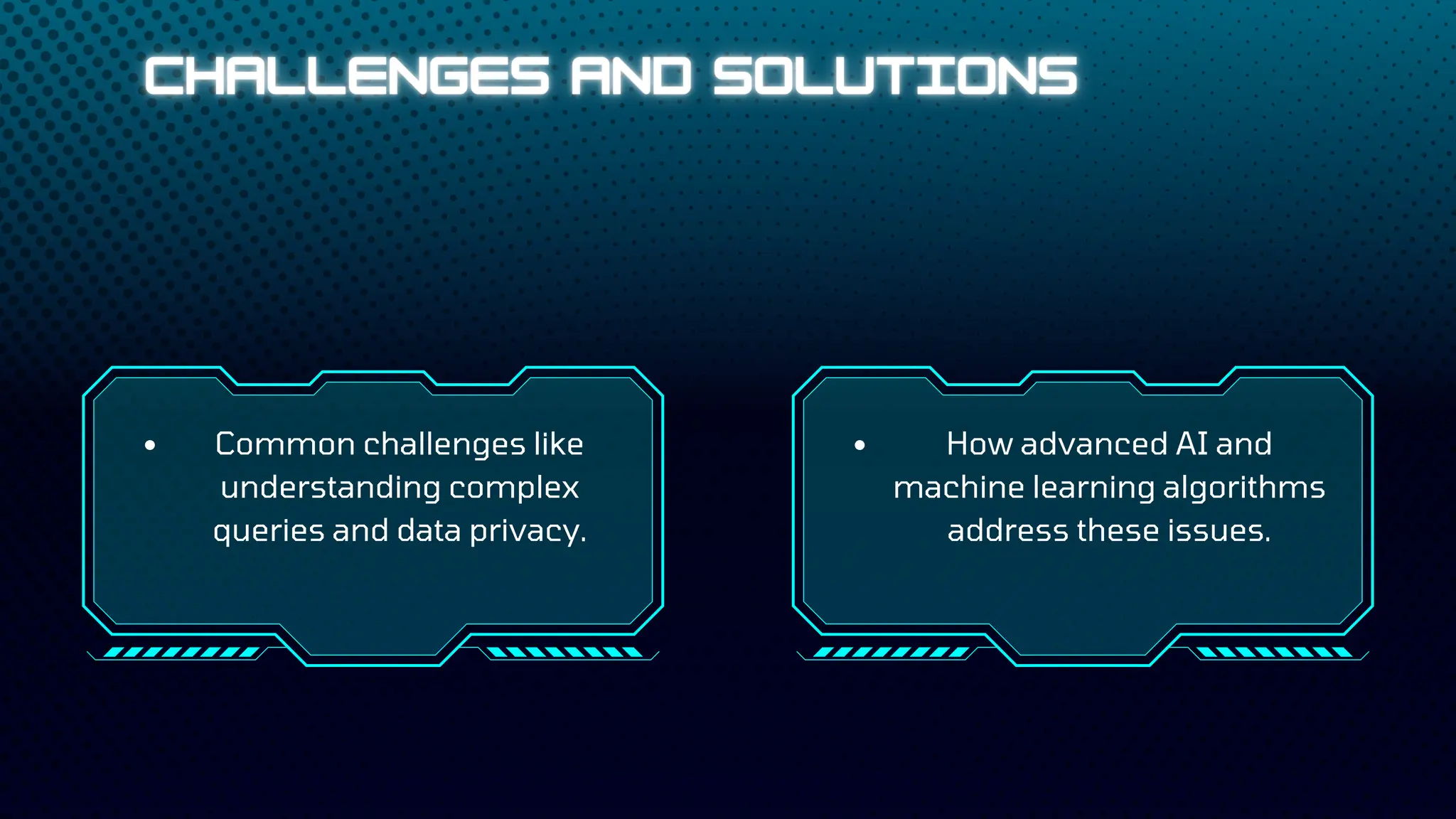 CHALLENGES AND SOLUTIONS

• Common challenges like understanding complex queries and data privacy.

• How advanced AI and machine learning algorithms address these issues.